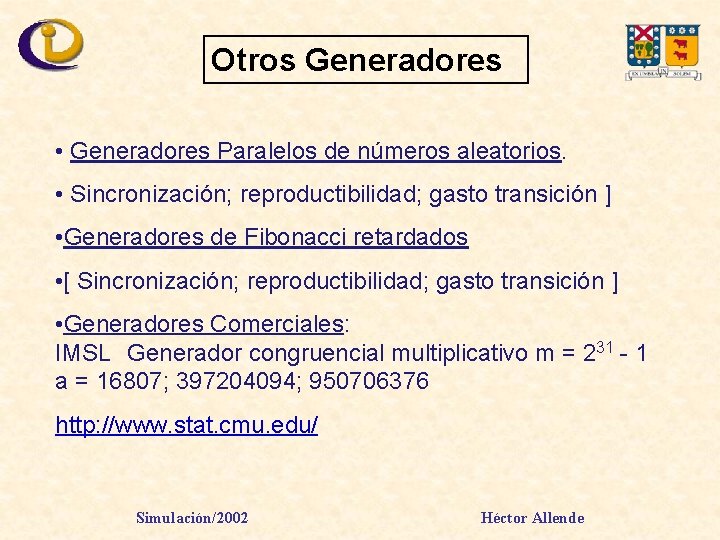 Otros Generadores

• Generadores Paralelos de números aleatorios.

• Sincronización; reproductibilidad; gasto transición ]

•Generadores de Fibonacci retardados

•[ Sincronización; reproductibilidad; gasto transición ]

•Generadores Comerciales:
IMSL Generador congruencial multiplicativo m = $2^{31}$ - 1
a = 16807; 397204094; 950706376

http://www.stat.cmu.edu/

Simulación/2002

Héctor Allende